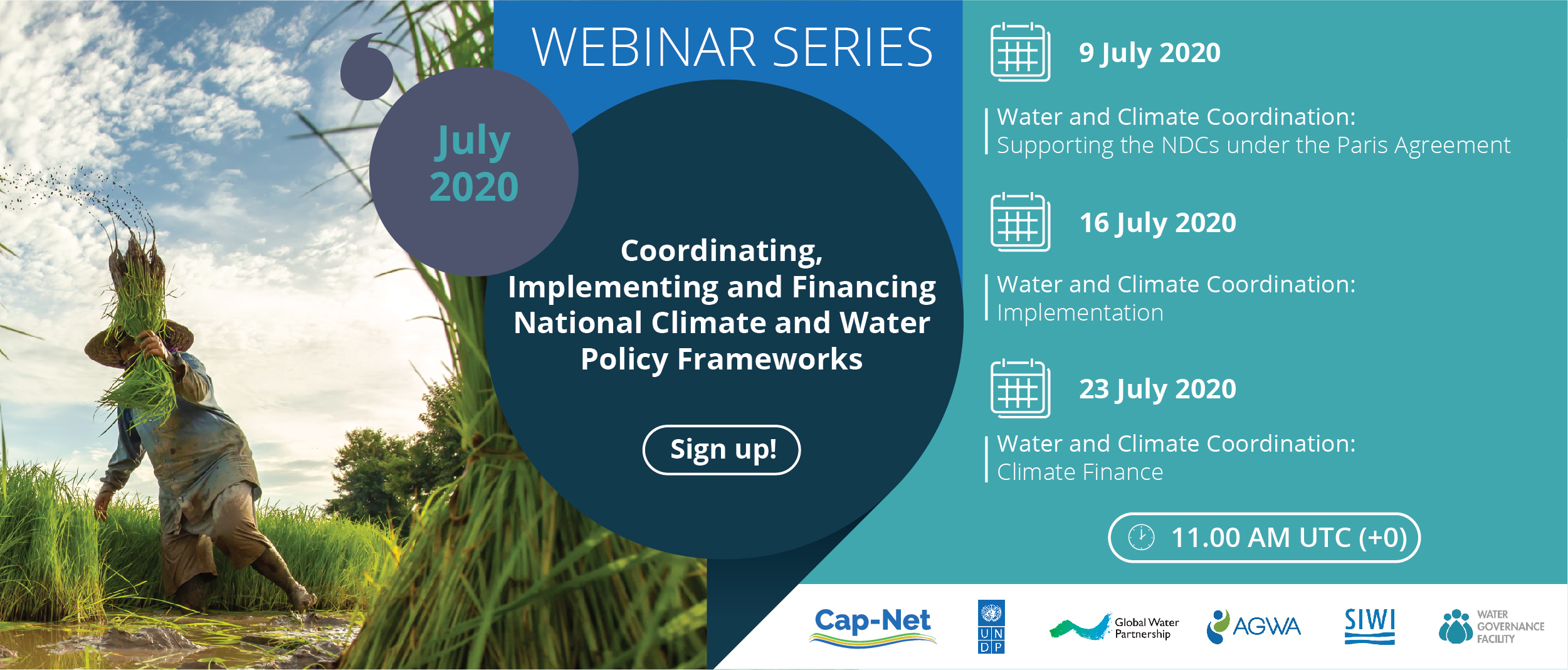 WEBINAR SERIES

July 2020

Coordinating, Implementing and Financing National Climate and Water Policy Frameworks

Sign up!

9 July 2020

Water and Climate Coordination:
Supporting the NDCs under the Paris Agreement

16 July 2020

Water and Climate Coordination:
Implementation

23 July 2020

Water and Climate Coordination:
Climate Finance

11.00 AM UTC (+0)

Cap-Net

UN DP

Global Water Partnership

AGWA

SIWI

WATER GOVERNANCE FACILITY